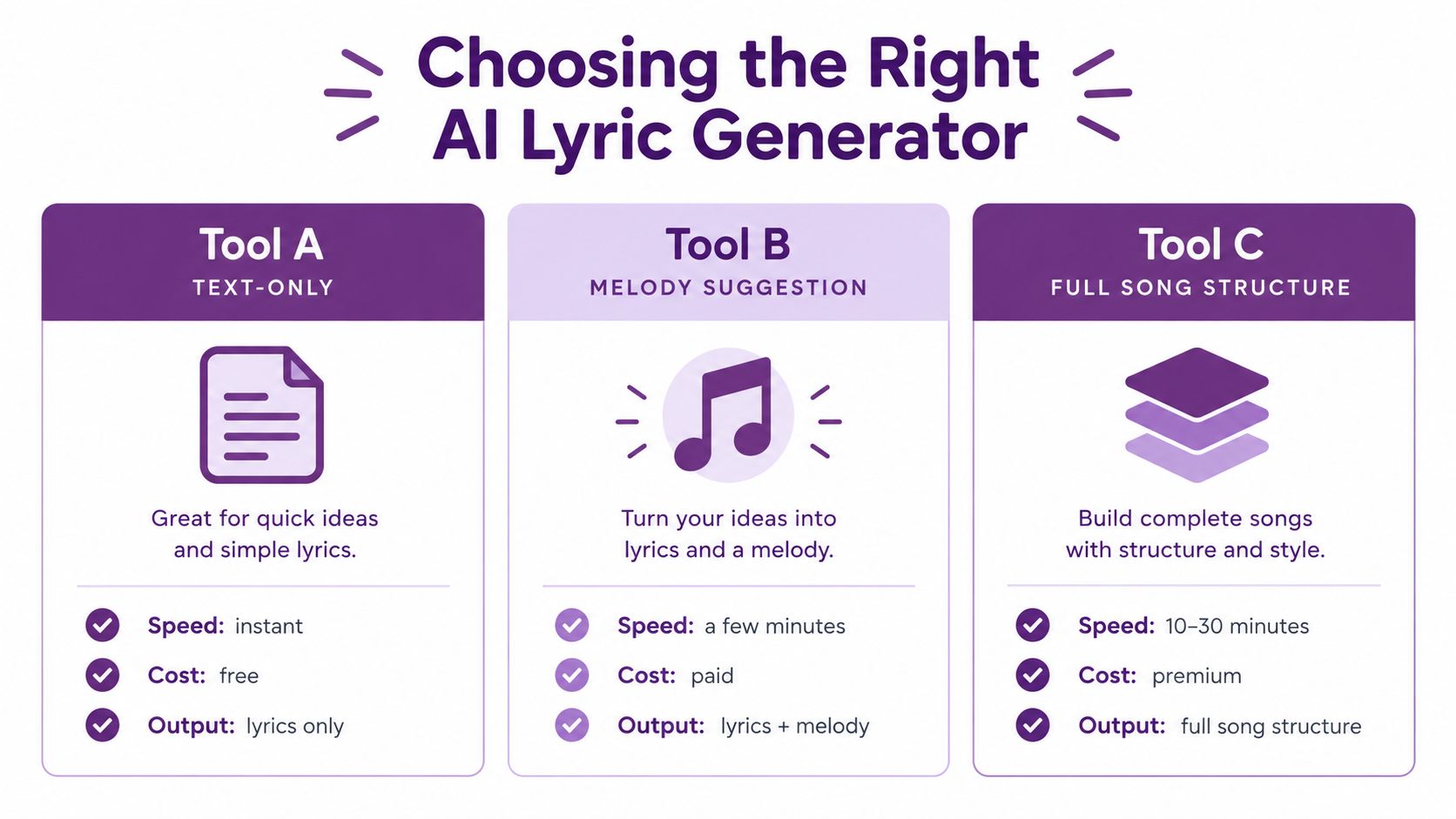 Choosing the Right AI Lyric Generator

Tool A
TEXT-ONLY

Great for quick ideas and simple lyrics.

Speed: instant
Cost: free
Output: lyrics only

Tool B
MELODY SUGGESTION

Turn your ideas into lyrics and a melody.

Speed: a few minutes
Cost: paid
Output: lyrics + melody

Tool C
FULL SONG STRUCTURE

Build complete songs with structure and style.

Speed: 10–30 minutes
Cost: premium
Output: full song structure